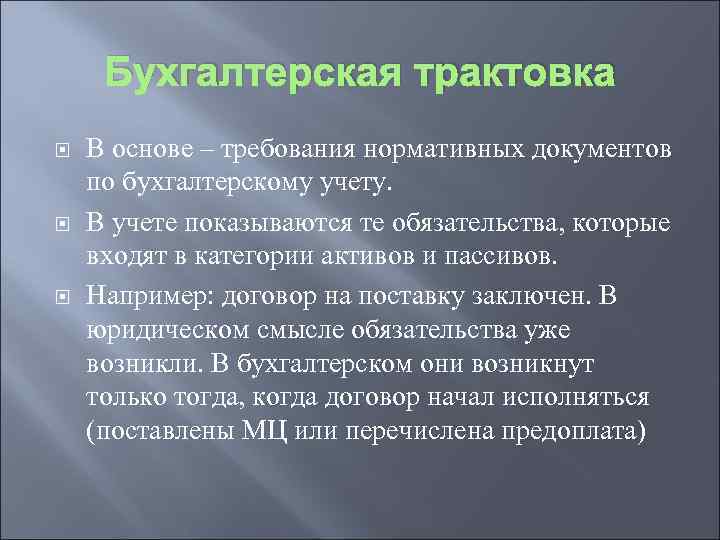 Бухгалтерская трактовка

В основе – требования нормативных документов по бухгалтерскому учету.

В учете показываются те обязательства, которые входят в категории активов и пассивов.

Например: договор на поставку заключен. В юридическом смысле обязательства уже возникли. В бухгалтерском они возникнут только тогда, когда договор начал исполняться (поставлены МЦ или перечислена предоплата)